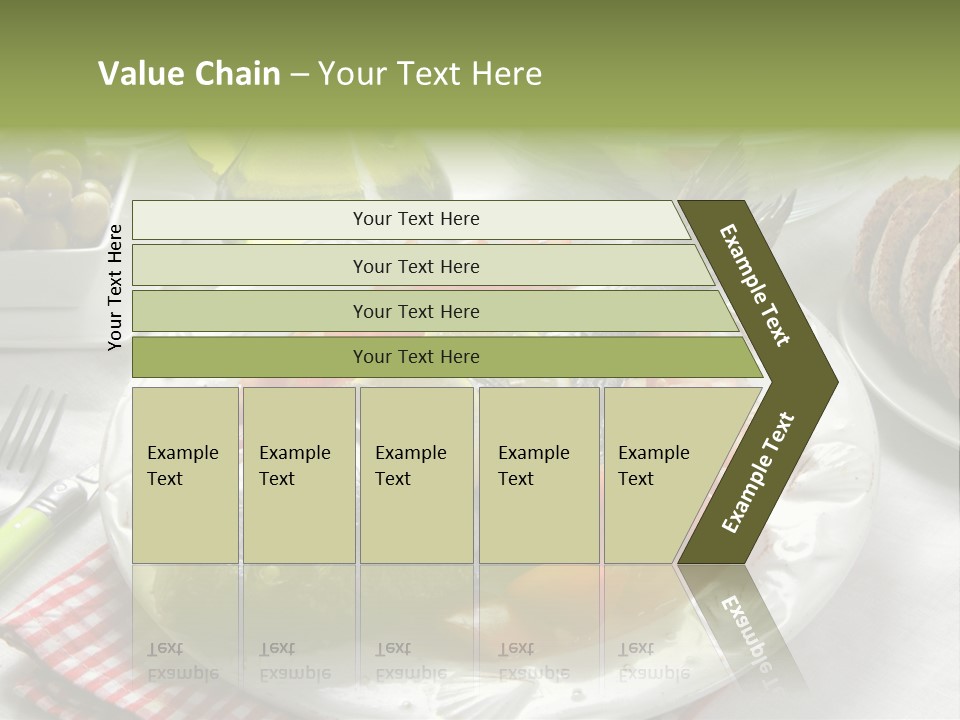 Value Chain – Your Text Here

Your Text Here

Your Text Here

Your Text Here

Your Text Here

Your Text Here

Example Text

Example Text

Example Text

Example Text

Example Text

Example Text

Example Text